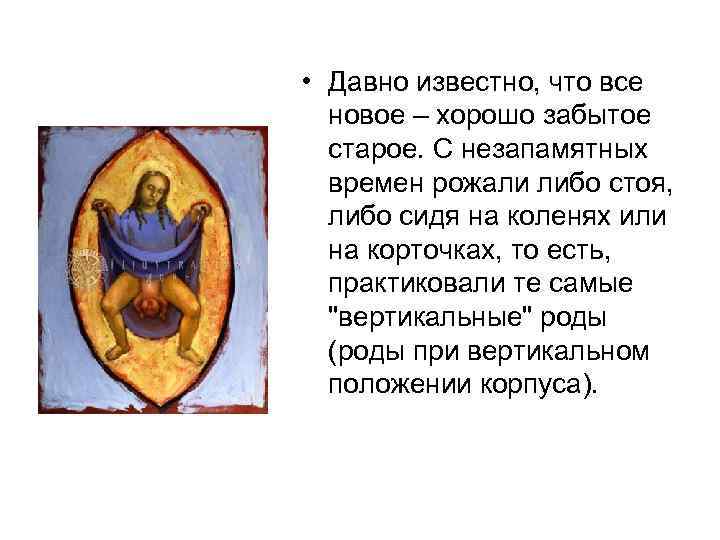 • Давно известно, что все новое – хорошо забытое старое. С незапамятных времен рожали либо стоя, либо сидя на коленях или на корточках, то есть, практиковали те самые "вертикальные" роды (роды при вертикальном положении корпуса).